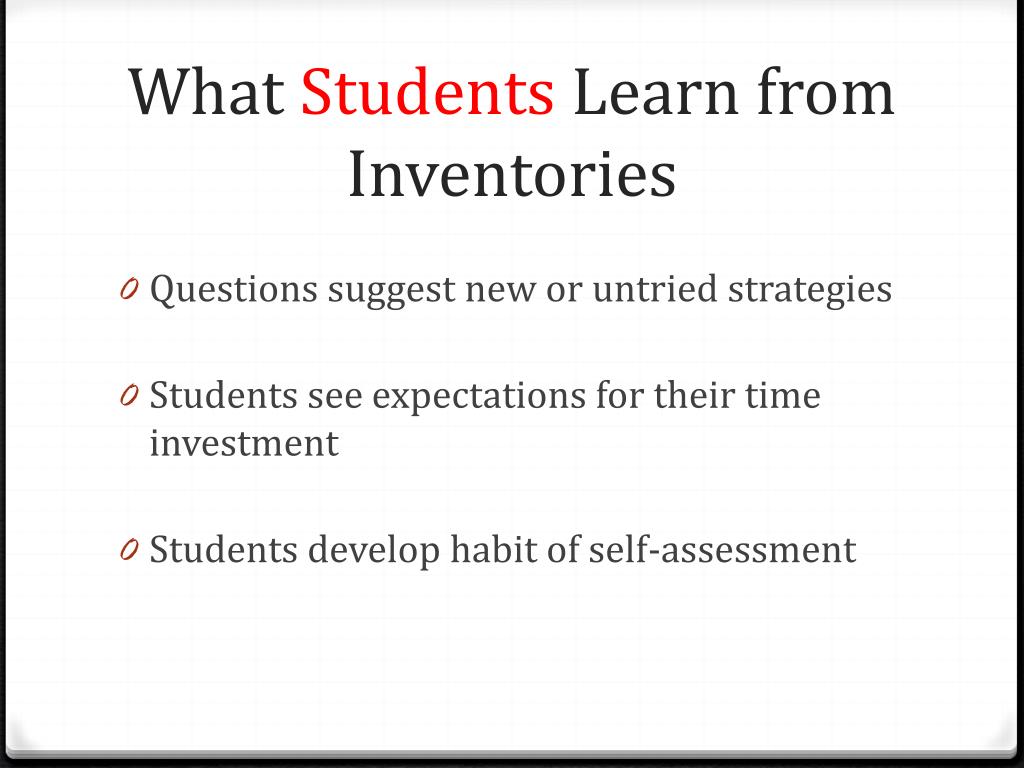 What Students Learn from Inventories

0 Questions suggest new or untried strategies

0 Students see expectations for their time investment

0 Students develop habit of self-assessment